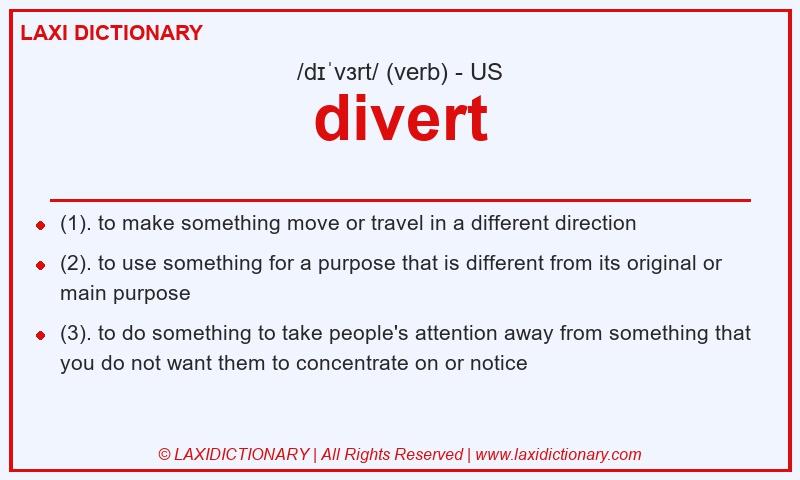 LAXI DICTIONARY

/dɪˈvɜrt/ (verb) - US

divert

- (1). to make something move or travel in a different direction
- (2). to use something for a purpose that is different from its original or main purpose
- (3). to do something to take people's attention away from something that you do not want them to concentrate on or notice

© LAXIDICTIONARY | All Rights Reserved | www.laxidictionary.com